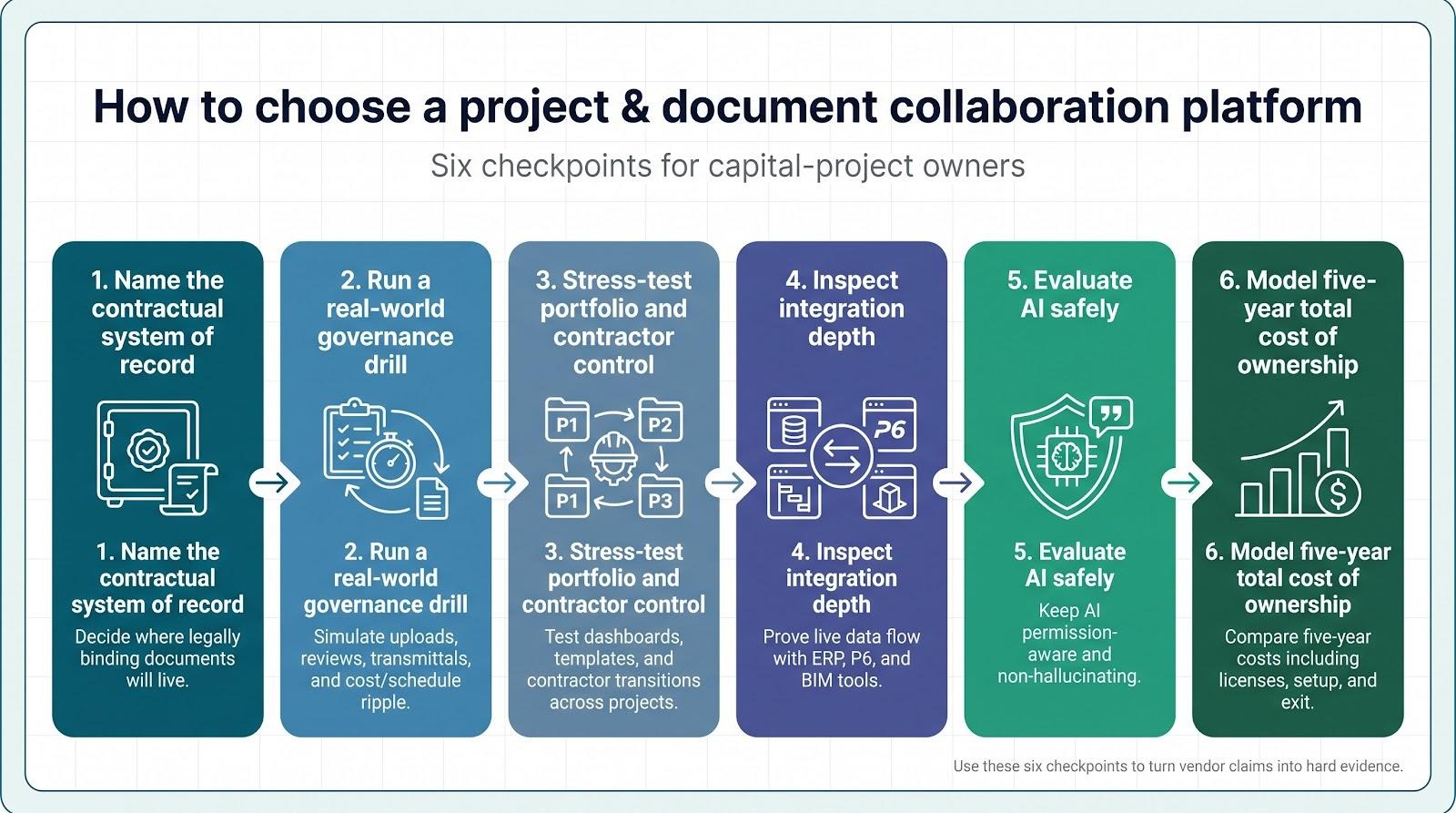 How to choose a project & document collaboration platform

Six checkpoints for capital-project owners

1. Name the contractual system of record

1. Name the contractual system of record

Decide where legally binding documents will live.

2. Run a real-world governance drill

2. Run a real-world governance drill

Simulate uploads, reviews, transmittals, and cost/schedule ripple.

3. Stress-test portfolio and contractor control

P1 P2 P1 P3

3. Stress-test portfolio and contractor control

Test dashboards, templates, and contractor transitions across projects.

4. Inspect integration depth

P6

4. Inspect integration depth

Prove live data flow with ERP, P6, and BIM tools.

5. Evaluate AI safely

5. Evaluate AI safely

Keep AI permission-aware and non-hallucinating.

6. Model five-year total cost of ownership

6. Model five-year total cost of ownership

Compare five-year costs including licenses, setup, and exit.

Use these six checkpoints to turn vendor claims into hard evidence.